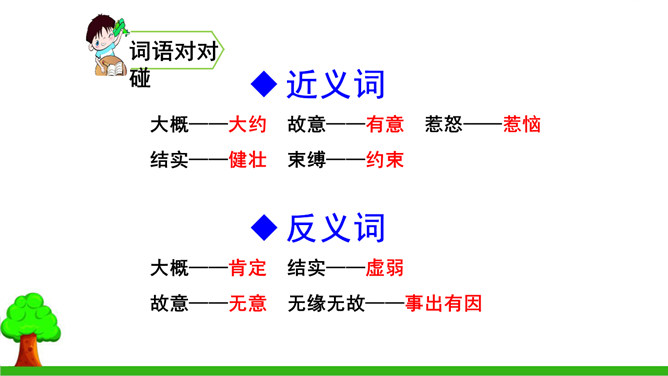 词语对对碰

◆ 近义词

大概——大约　故意——有意　惹怒——惹恼

结实——健壮　束缚——约束

◆ 反义词

大概——肯定　结实——虚弱

故意——无意　无缘无故——事出有因